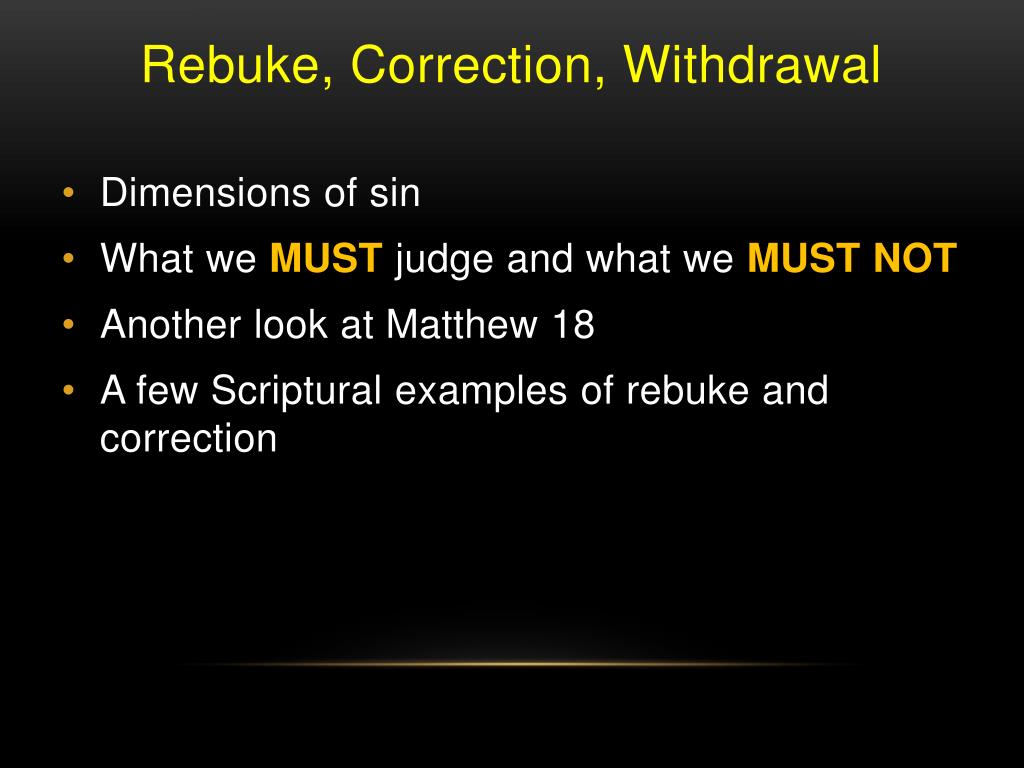 Rebuke, Correction, Withdrawal

• Dimensions of sin
• What we MUST judge and what we MUST NOT
• Another look at Matthew 18
• A few Scriptural examples of rebuke and correction